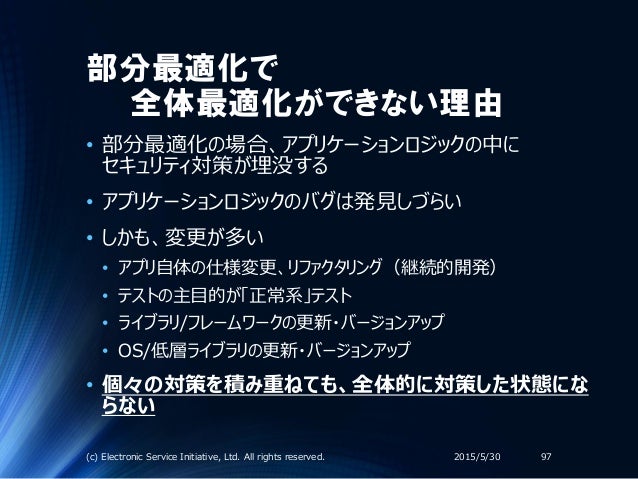 部分最適化で
全体最適化ができない理由

• 部分最適化の場合、アプリケーションロジックの中にセキュリティ対策が埋没する
• アプリケーションロジックのバグは発見しづらい
• しかも、変更が多い
  • アプリ自体の仕様変更、リファクタリング（継続的開発）
  • テストの主目的が「正常系」テスト
  • ライブラリ/フレームワークの更新・バージョンアップ
  • OS/低層ライブラリの更新・バージョンアップ
• 個々の対策を積み重ねても、全体的に対策した状態にならない

(c) Electronic Service Initiative, Ltd. All rights reserved.　2015/5/30　97